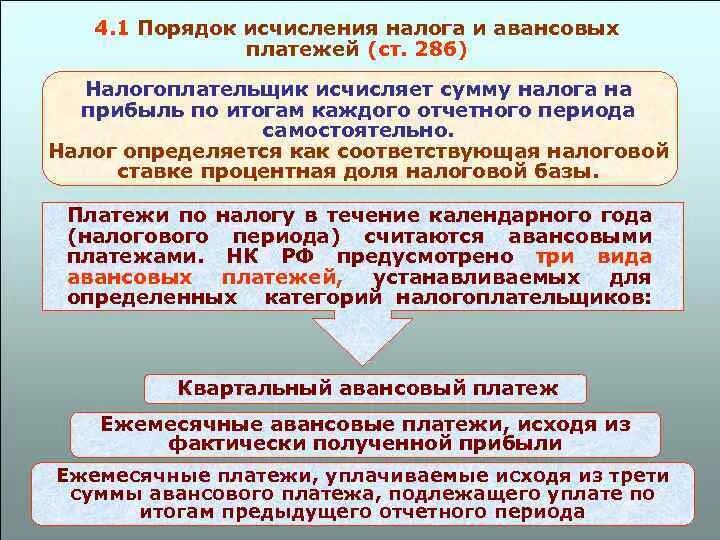 4.1 Порядок исчисления налога и авансовых платежей (ст. 286)

Налогоплательщик исчисляет сумму налога на прибыль по итогам каждого отчетного периода самостоятельно.
Налог определяется как соответствующая налоговой ставке процентная доля налоговой базы.

Платежи по налогу в течение календарного года (налогового периода) считаются авансовыми платежами. НК РФ предусмотрено три вида авансовых платежей, устанавливаемых для определенных категорий налогоплательщиков:

Квартальный авансовый платеж

Ежемесячные авансовые платежи, исходя из фактически полученной прибыли

Ежемесячные платежи, уплачиваемые исходя из трети суммы авансового платежа, подлежащего уплате по итогам предыдущего отчетного периода